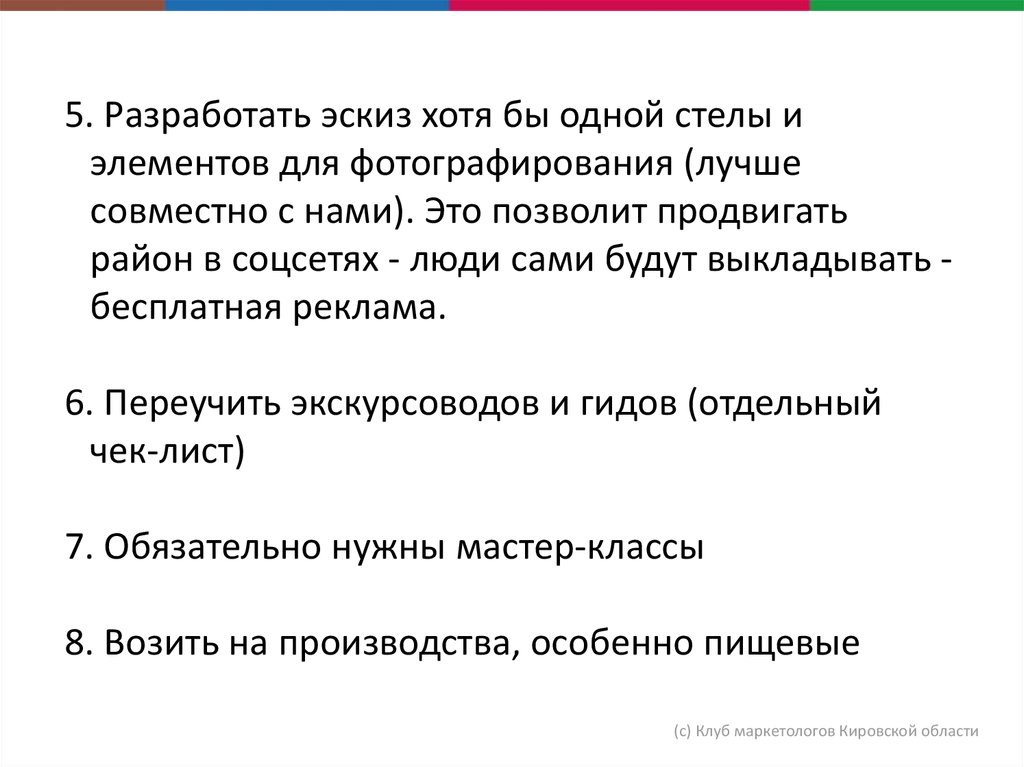 5. Разработать эскиз хотя бы одной стелы и элементов для фотографирования (лучше совместно с нами). Это позволит продвигать район в соцсетях - люди сами будут выкладывать - бесплатная реклама.

6. Переучить экскурсоводов и гидов (отдельный чек-лист)

7. Обязательно нужны мастер-классы

8. Возить на производства, особенно пищевые

(с) Клуб маркетологов Кировской области